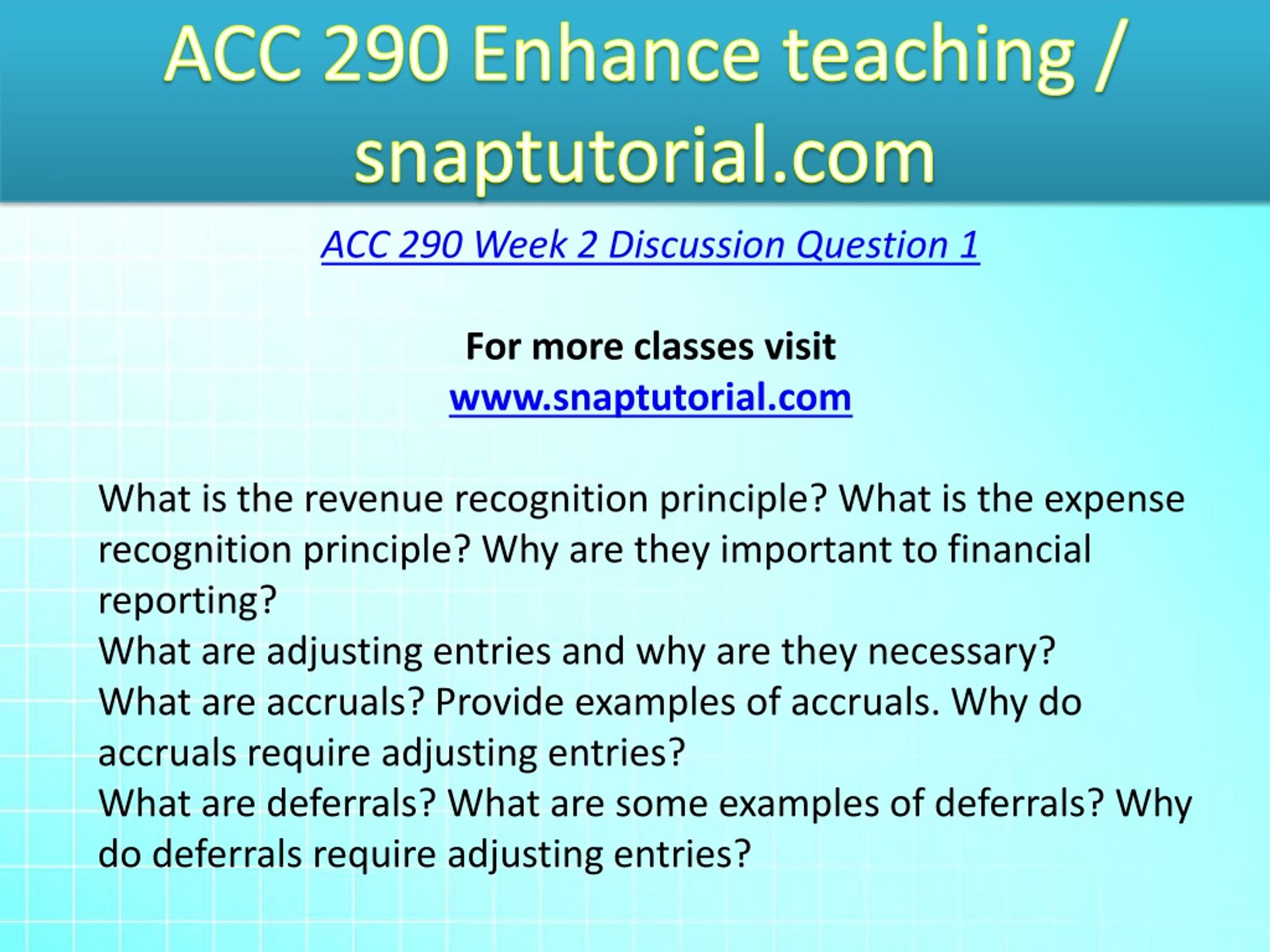 ACC 290 Enhance teaching / snaptutorial.com

ACC 290 Week 2 Discussion Question 1

For more classes visit
www.snaptutorial.com

What is the revenue recognition principle? What is the expense recognition principle? Why are they important to financial reporting?
What are adjusting entries and why are they necessary?
What are accruals? Provide examples of accruals. Why do accruals require adjusting entries?
What are deferrals? What are some examples of deferrals? Why do deferrals require adjusting entries?